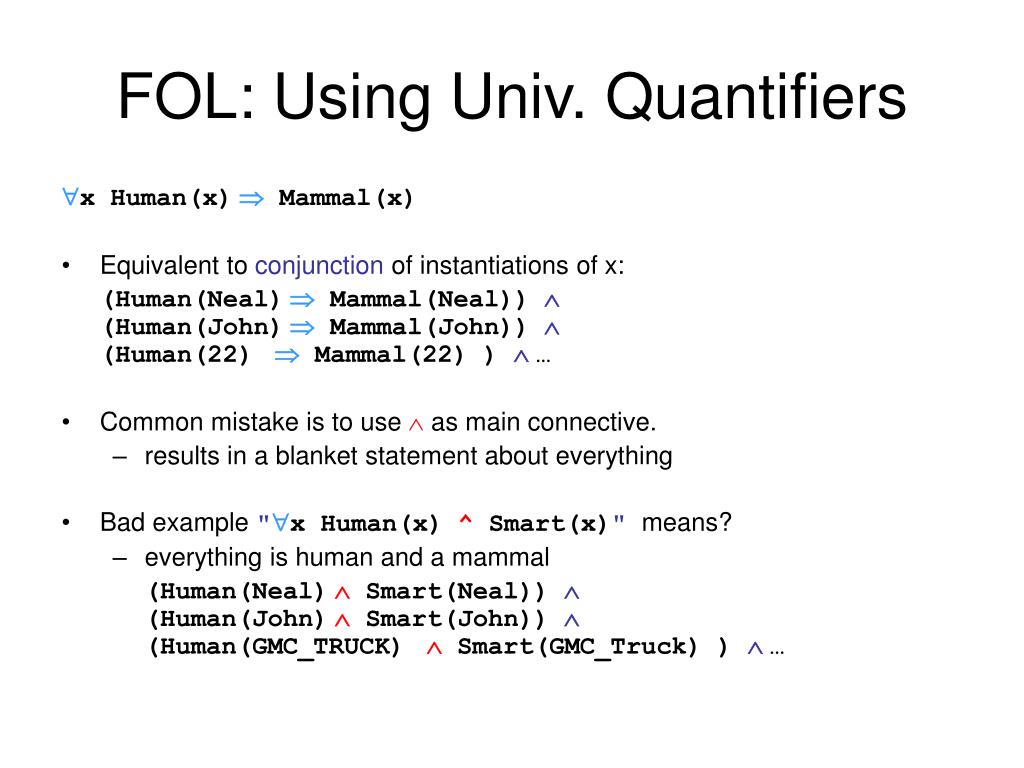 FOL: Using Univ. Quantifiers

$\forall$x Human(x) $\Rightarrow$ Mammal(x)

• Equivalent to conjunction of instantiations of x:
(Human(Neal) $\Rightarrow$ Mammal(Neal)) $\wedge$
(Human(John) $\Rightarrow$ Mammal(John)) $\wedge$
(Human(22) $\Rightarrow$ Mammal(22) ) $\wedge$ …

• Common mistake is to use $\wedge$ as main connective.
– results in a blanket statement about everything

• Bad example "$\forall$x Human(x) ^ Smart(x)" means?
– everything is human and a mammal
(Human(Neal) $\wedge$ Smart(Neal)) $\wedge$
(Human(John) $\wedge$ Smart(John)) $\wedge$
(Human(GMC_TRUCK) $\wedge$ Smart(GMC_Truck) ) $\wedge$ …